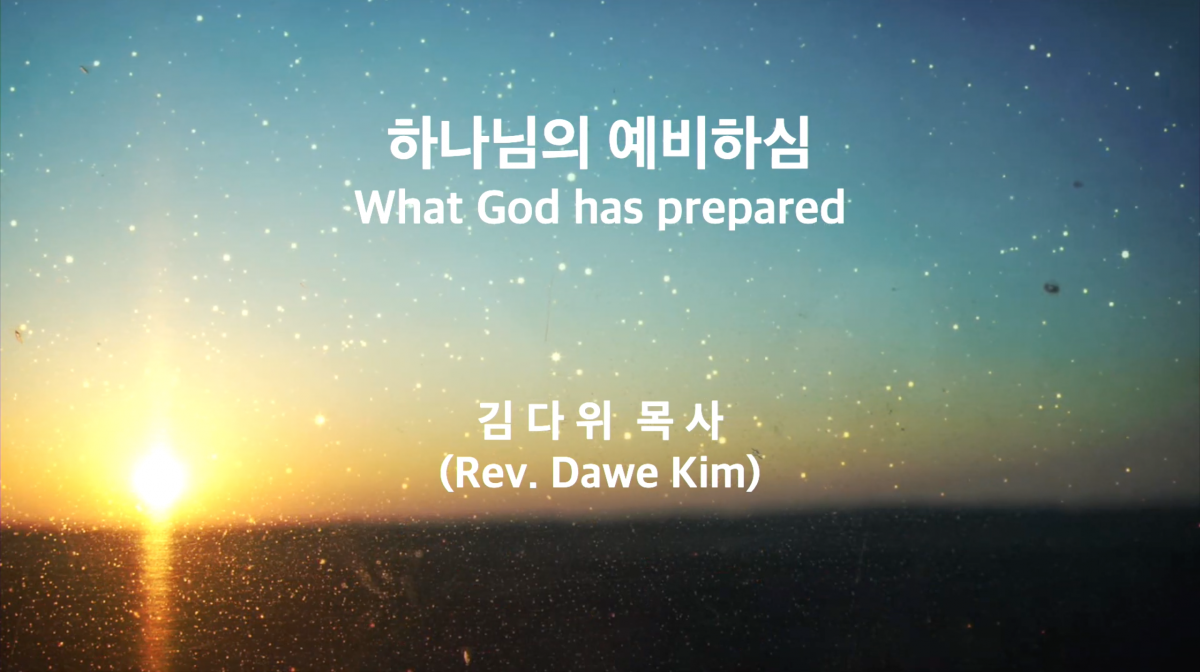 하나님의 예비하심
What God has prepared

김 다 위 목 사
(Rev. Dawe Kim)